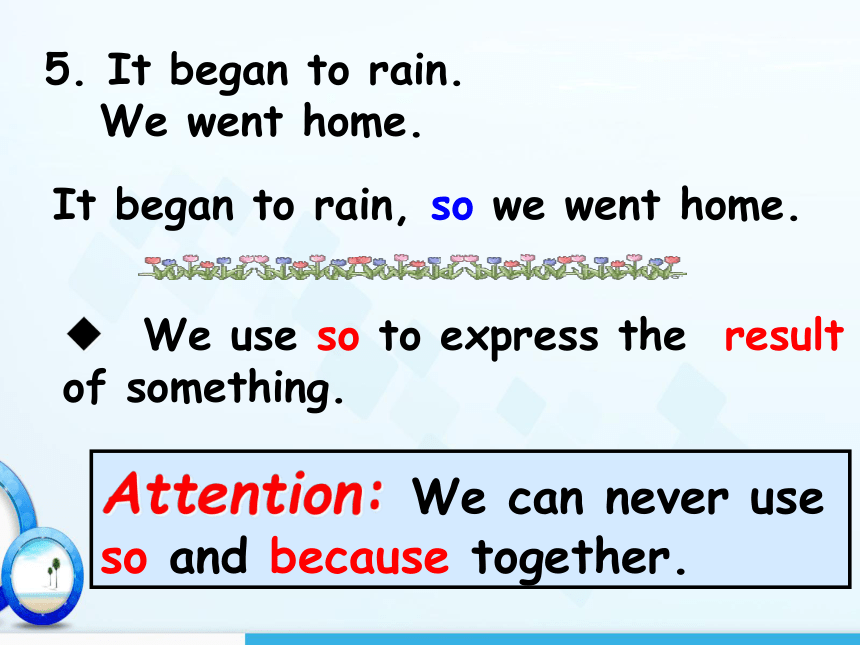 5. It began to rain.
We went home.

It began to rain, so we went home.

◆ We use so to express the result of something.

Attention: We can never use so and because together.